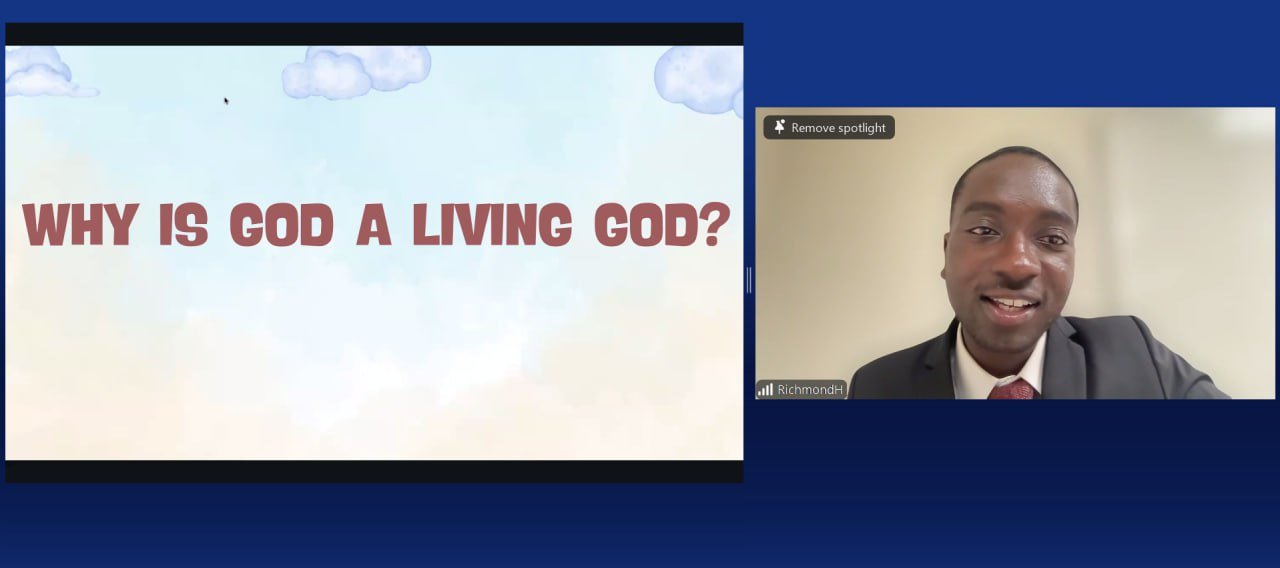 WHY IS GOD A LIVING GOD?

Remove spotlight

RichmondH